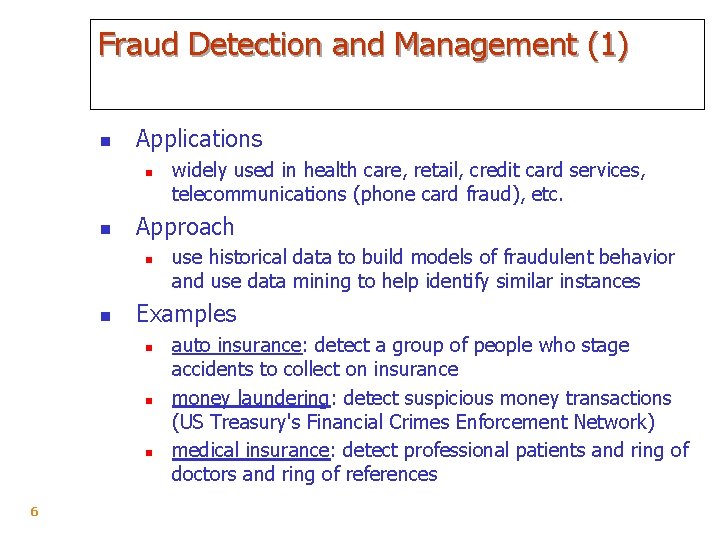 Fraud Detection and Management (1)

- Applications
  - widely used in health care, retail, credit card services, telecommunications (phone card fraud), etc.
- Approach
  - use historical data to build models of fraudulent behavior and use data mining to help identify similar instances
- Examples
  - auto insurance: detect a group of people who stage accidents to collect on insurance
  - money laundering: detect suspicious money transactions (US Treasury's Financial Crimes Enforcement Network)
  - medical insurance: detect professional patients and ring of doctors and ring of references

6